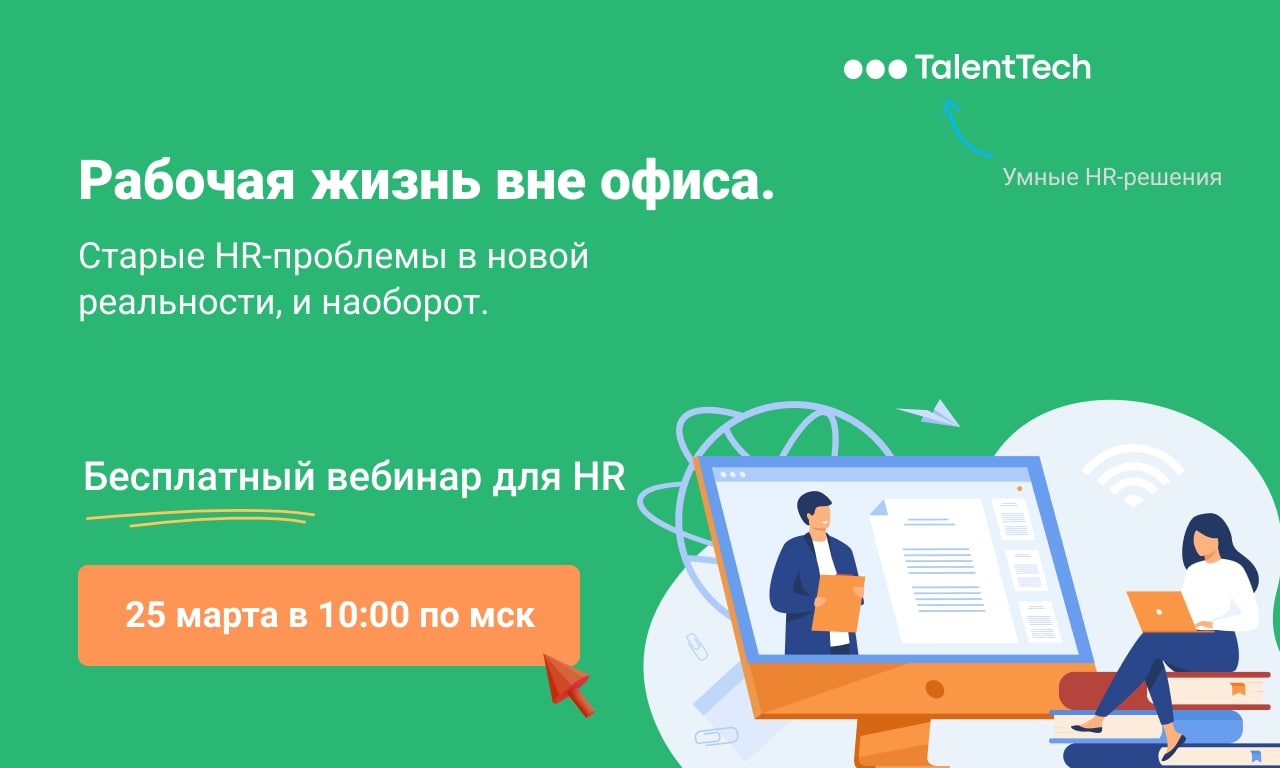 TalentTech

Умные HR-решения

Рабочая жизнь вне офиса.

Старые HR-проблемы в новой реальности, и наоборот.

Бесплатный вебинар для HR

25 марта в 10:00 по мск